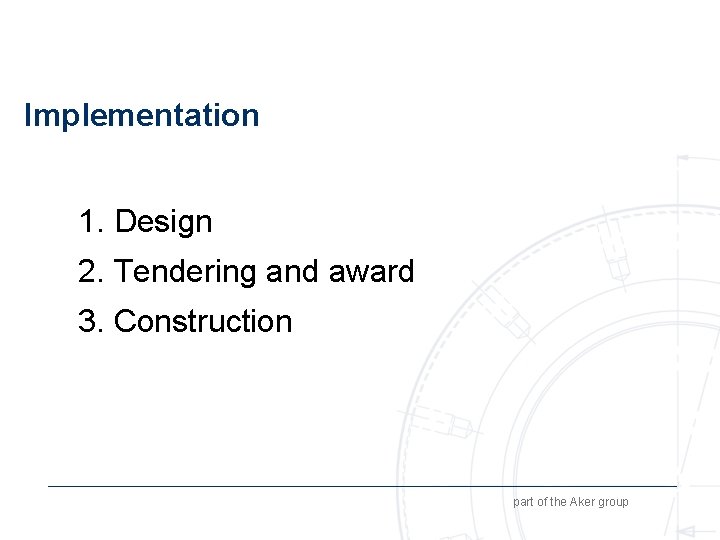 Implementation

1. Design
2. Tendering and award
3. Construction

part of the Aker group